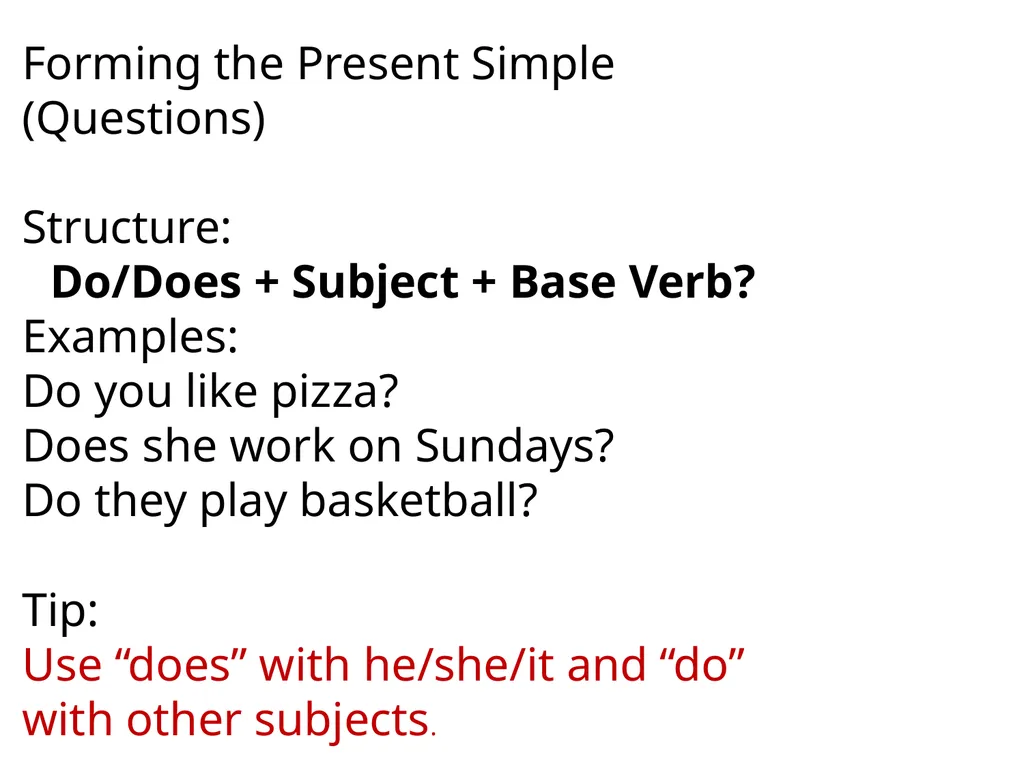 Forming the Present Simple (Questions)

Structure:
Do/Does + Subject + Base Verb?
Examples:
Do you like pizza?
Does she work on Sundays?
Do they play basketball?

Tip:
Use “does” with he/she/it and “do” with other subjects.